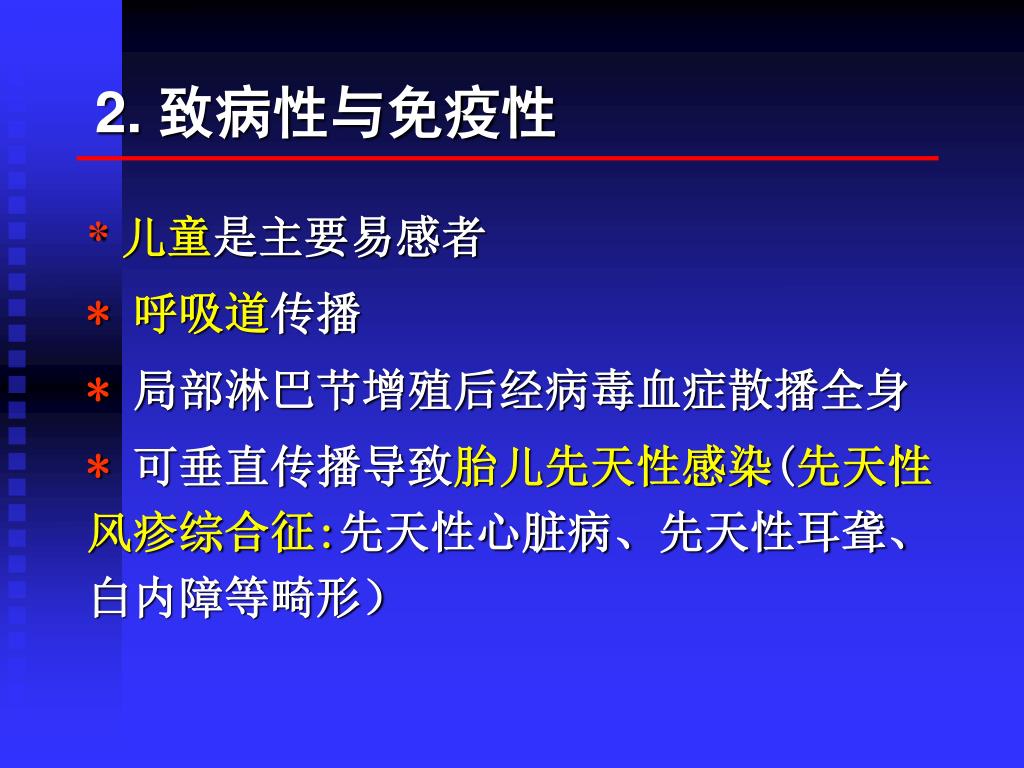 2. 致病性与免疫性

* 儿童是主要易感者

* 呼吸道传播

* 局部淋巴节增殖后经病毒血症散播全身

* 可垂直传播导致胎儿先天性感染(先天性风疹综合征:先天性心脏病、先天性耳聋、白内障等畸形）